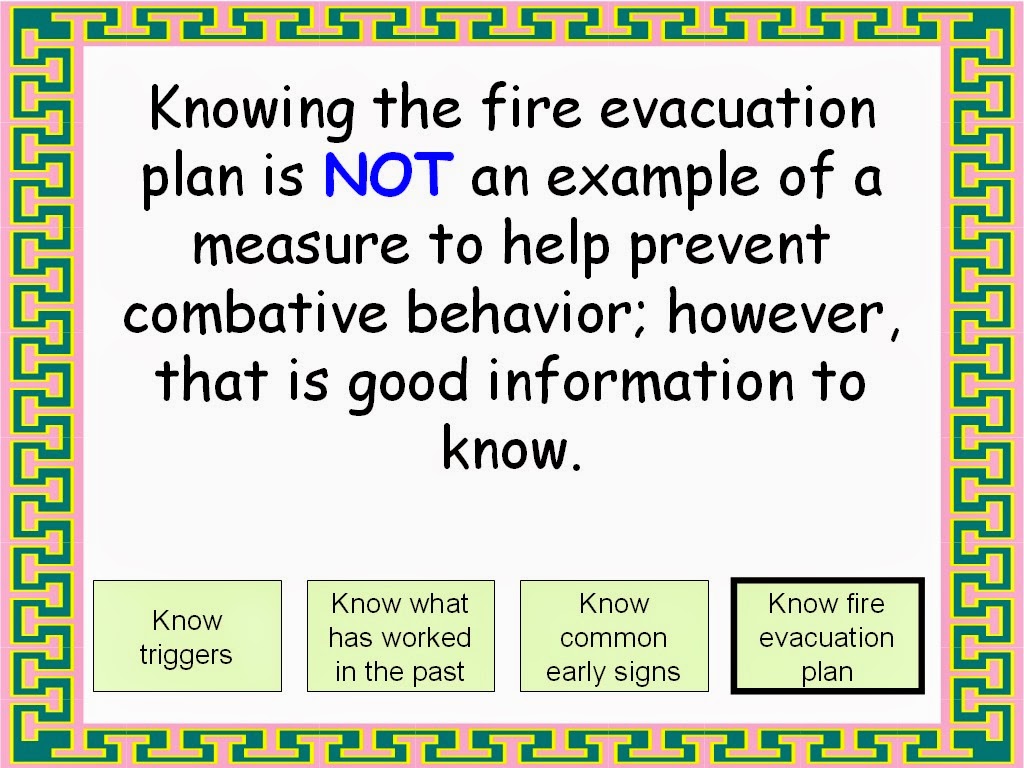 Knowing the fire evacuation plan is NOT an example of a measure to help prevent combative behavior; however, that is good information to know.

Know triggers

Know what has worked in the past

Know common early signs

Know fire evacuation plan